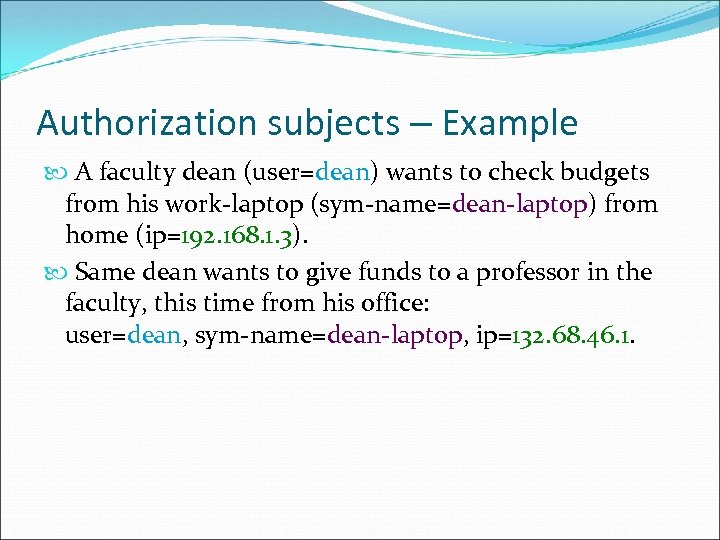 Authorization subjects – Example

A faculty dean (user=dean) wants to check budgets from his work-laptop (sym-name=dean-laptop) from home (ip=192.168.1.3).

Same dean wants to give funds to a professor in the faculty, this time from his office: user=dean, sym-name=dean-laptop, ip=132.68.46.1.